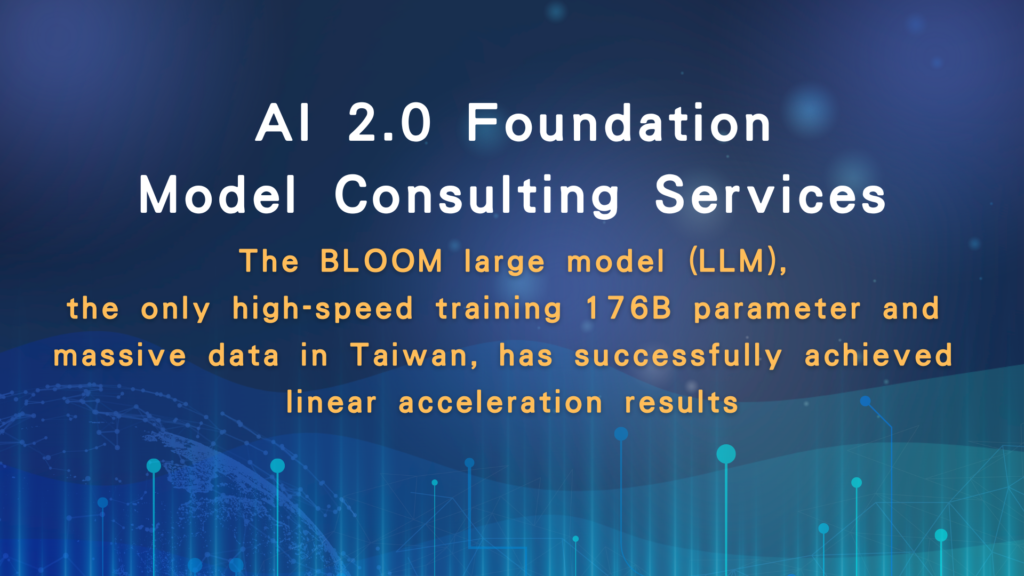 AI 2.0 Foundation Model Consulting Services

The BLOOM large model (LLM), the only high-speed training 176B parameter and massive data in Taiwan, has successfully achieved linear acceleration results